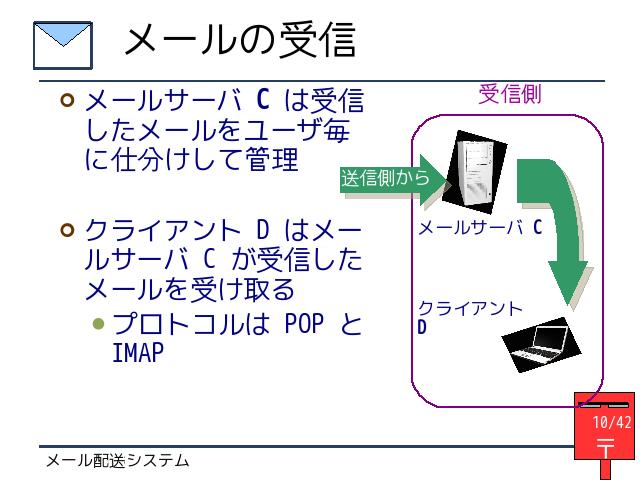 メールの受信

メールサーバ C は受信したメールをユーザ毎に仕分けして管理

クライアント D はメールサーバ C が受信したメールを受け取る

プロトコルは POP と IMAP

受信側

送信側から

メールサーバ C

クライアント D

10/42

〒

メール配送システム